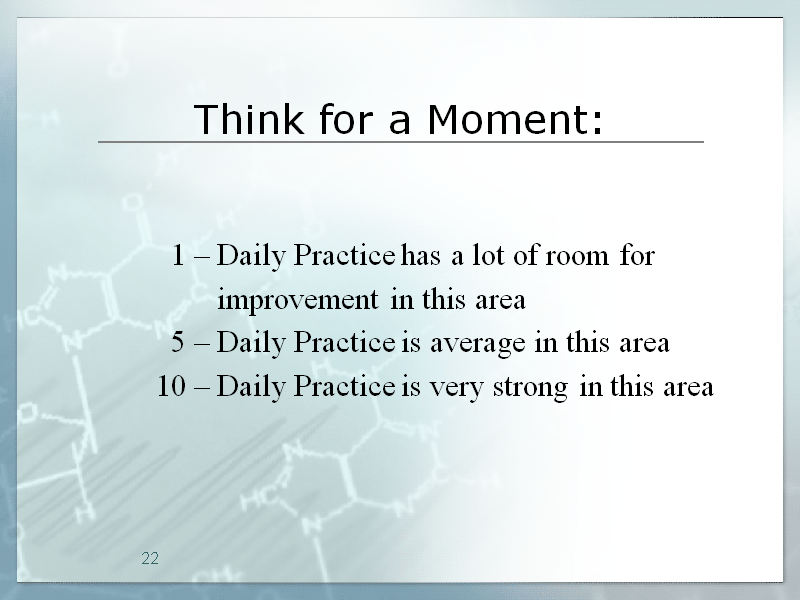 Think for a Moment:

1 – Daily Practice has a lot of room for improvement in this area
5 – Daily Practice is average in this area
10 – Daily Practice is very strong in this area

22